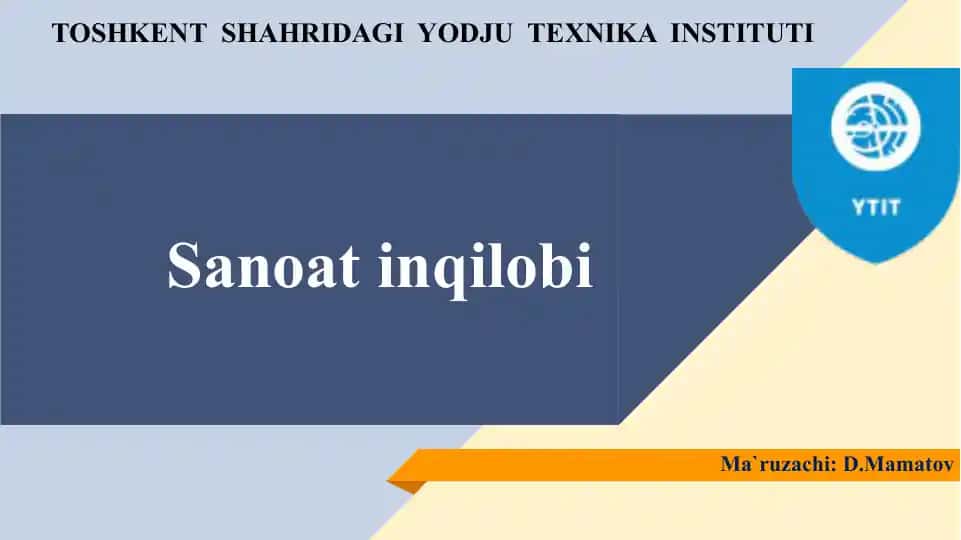 TOSHKENT SHAHRIDAGI YODJU TEXNIKA INSTITUTI

YTIT

Sanoat inqilobi

Ma`ruzachi: D.Mamatov